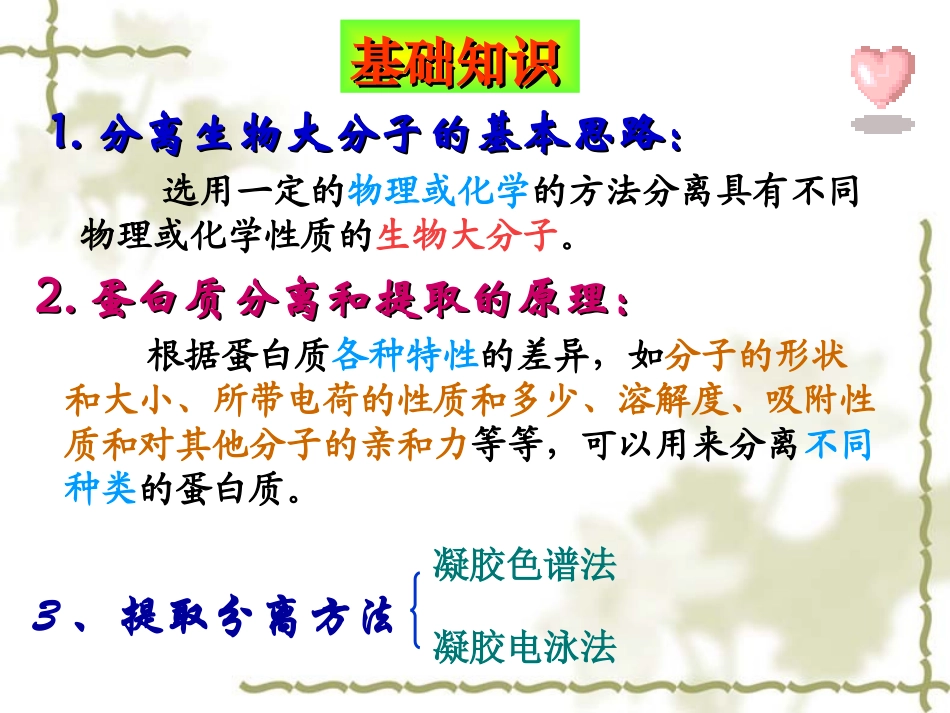 基础知识

1. 分离生物大分子的基本思路：

选用一定的物理或化学的方法分离具有不同物理或化学性质的生物大分子。

2. 蛋白质分离和提取的原理：

根据蛋白质各种特性的差异，如分子的形状和大小、所带电荷的性质和多少、溶解度、吸附性质和对其他分子的亲和力等等，可以用来分离不同种类的蛋白质。

3、提取分离方法

凝胶色谱法

凝胶电泳法